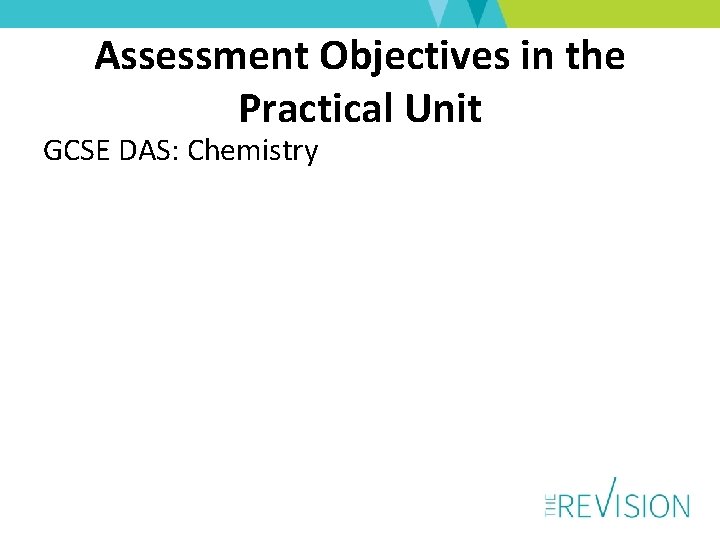 Assessment Objectives in the Practical Unit

GCSE DAS: Chemistry

THE REVISION